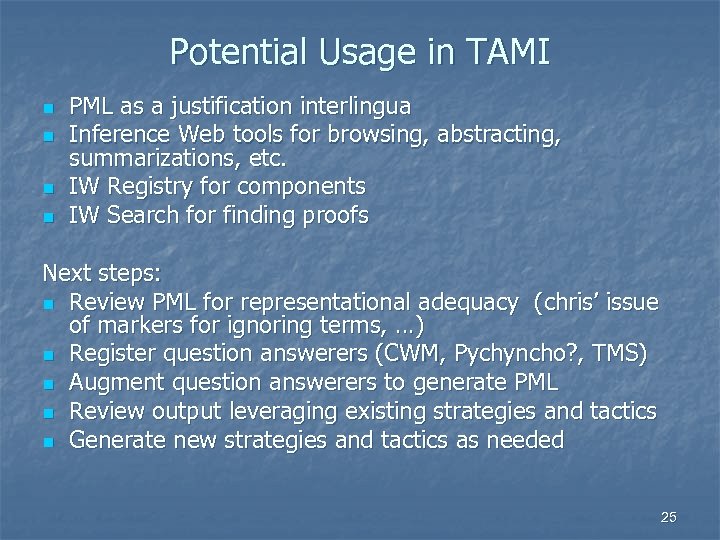 Potential Usage in TAMI

- PML as a justification interlingua
- Inference Web tools for browsing, abstracting, summarizations, etc.
- IW Registry for components
- IW Search for finding proofs

Next steps:
- Review PML for representational adequacy (chris' issue of markers for ignoring terms, …)
- Register question answerers (CWM, Pychyncho?, TMS)
- Augment question answerers to generate PML
- Review output leveraging existing strategies and tactics
- Generate new strategies and tactics as needed

25